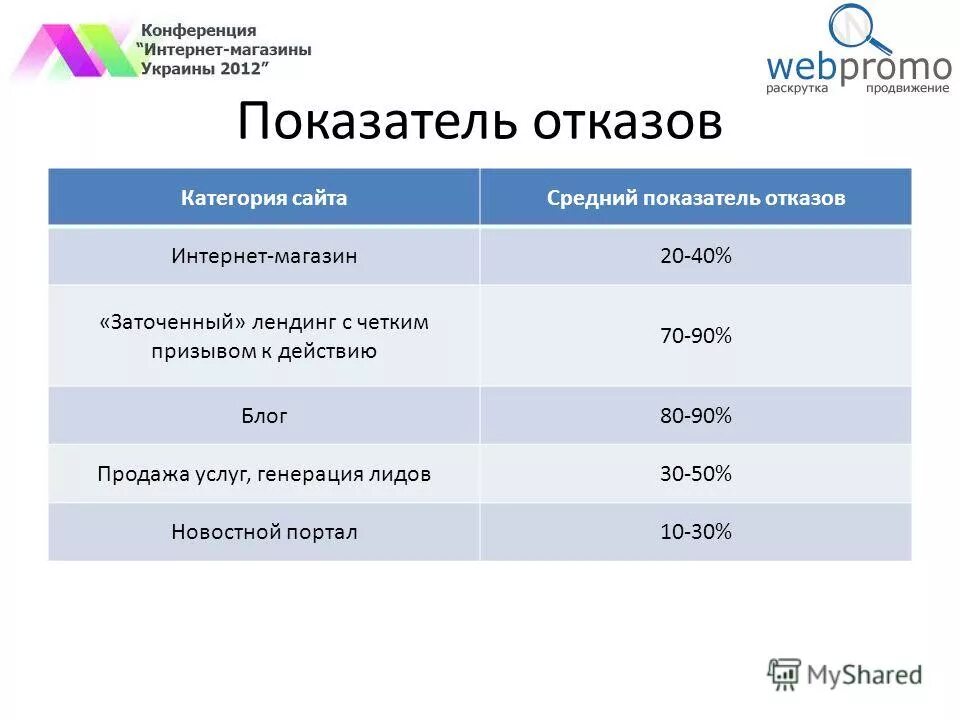 Конференция
"Интернет-магазины
Украины 2012"

webpromo
раскрутка продвижение

Показатель отказов

| Категория сайта | Средний показатель отказов |
|---|---|
| Интернет-магазин | 20-40% |
| «Заточенный» лендинг с четким призывом к действию | 70-90% |
| Блог | 80-90% |
| Продажа услуг, генерация лидов | 30-50% |
| Новостной портал | 10-30% |

MyShared